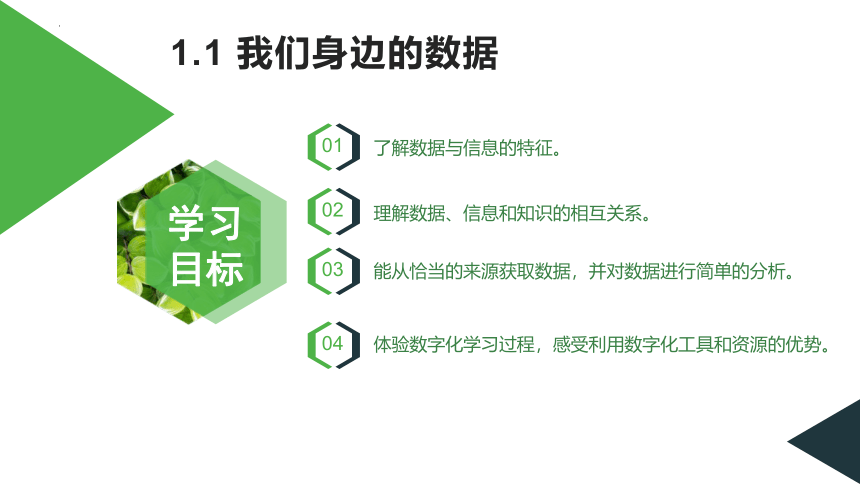 1.1 我们身边的数据

学习目标

01 了解数据与信息的特征。

02 理解数据、信息和知识的相互关系。

03 能从恰当的来源获取数据，并对数据进行简单的分析。

04 体验数字化学习过程，感受利用数字化工具和资源的优势。